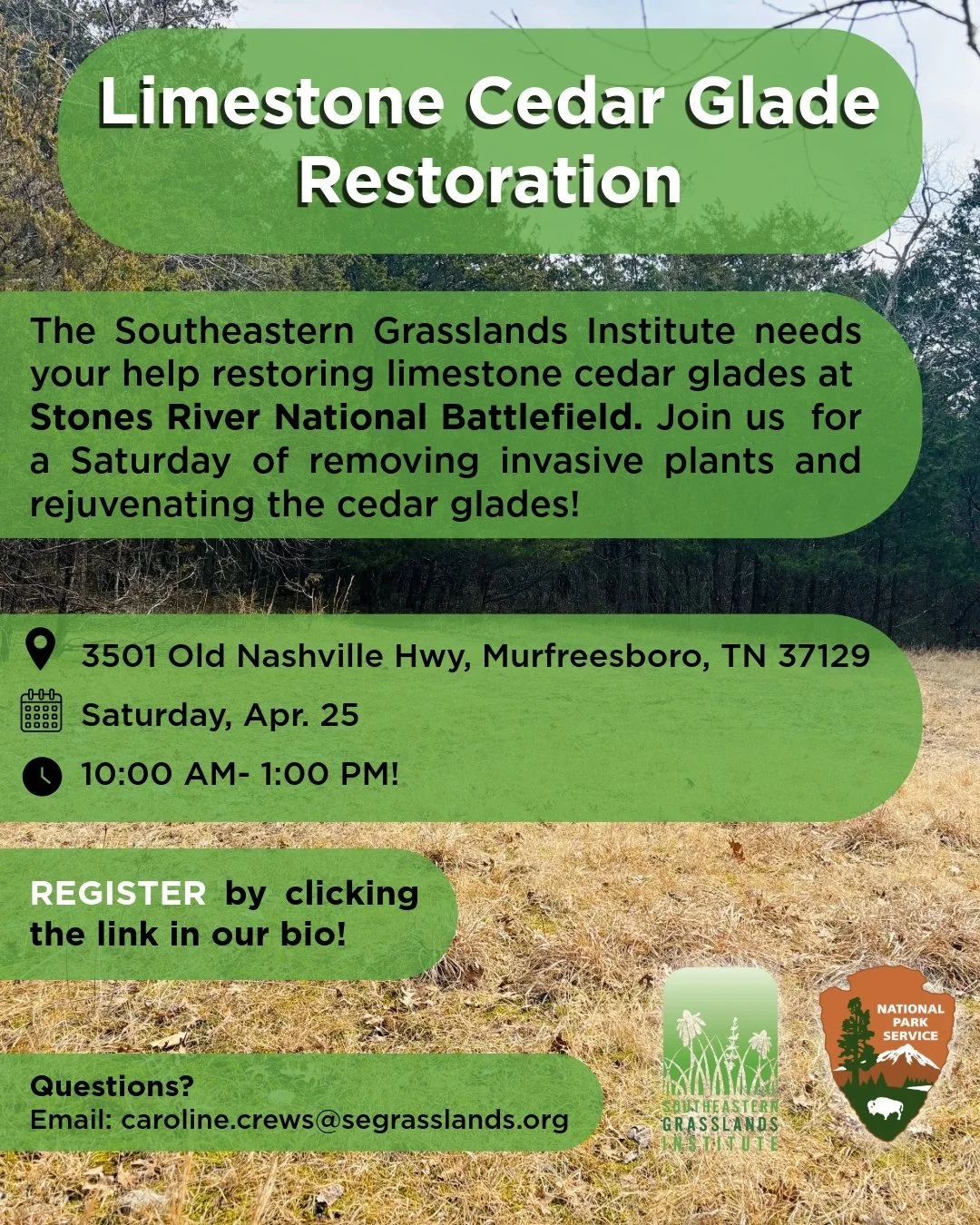 Limestone Cedar Glade Restoration

The Southeastern Grasslands Institute needs your help restoring limestone cedar glades at Stones River National Battlefield. Join us for a Saturday of removing invasive plants and rejuvenating the cedar glades!

3501 Old Nashville Hwy, Murfreesboro, TN 37129

Saturday, Apr. 25

10:00 AM- 1:00 PM!

REGISTER by clicking the link in our bio!

Questions?
Email: caroline.crews@segrasslands.org

SOUTHEASTERN GRASSLANDS INSTITUTE

NATIONAL PARK SERVICE